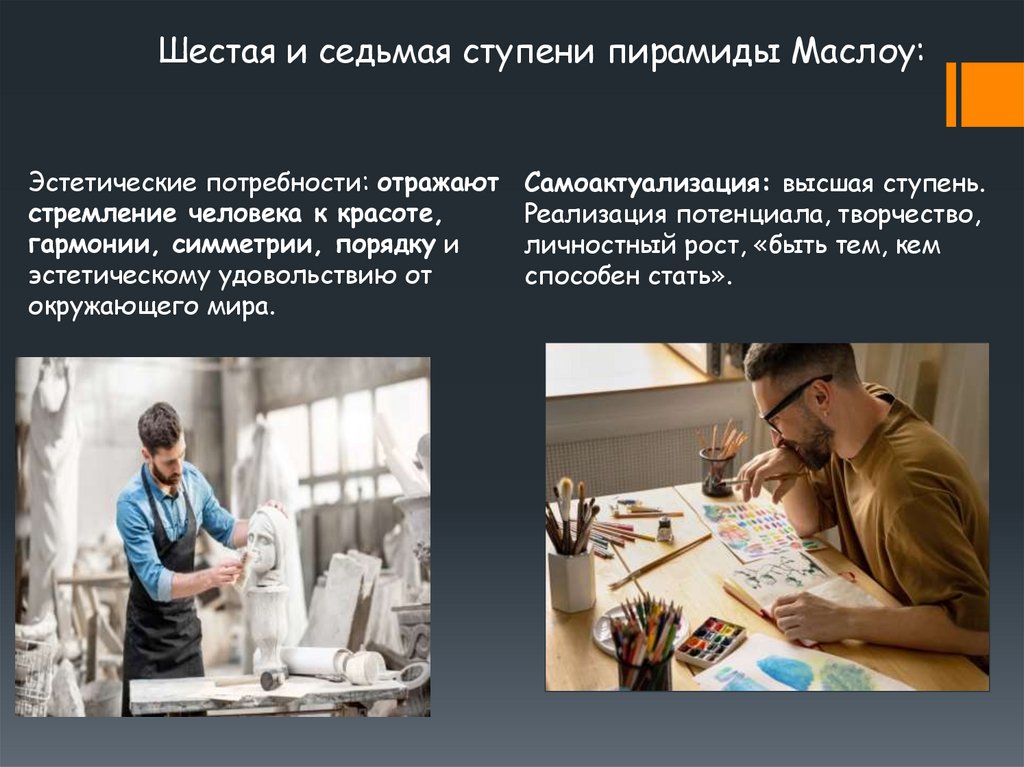 Шестая и седьмая ступени пирамиды Маслоу:

Эстетические потребности: отражают стремление человека к красоте, гармонии, симметрии, порядку и эстетическому удовольствию от окружающего мира.

Самоактуализация: высшая ступень. Реализация потенциала, творчество, личностный рост, «быть тем, кем способен стать».